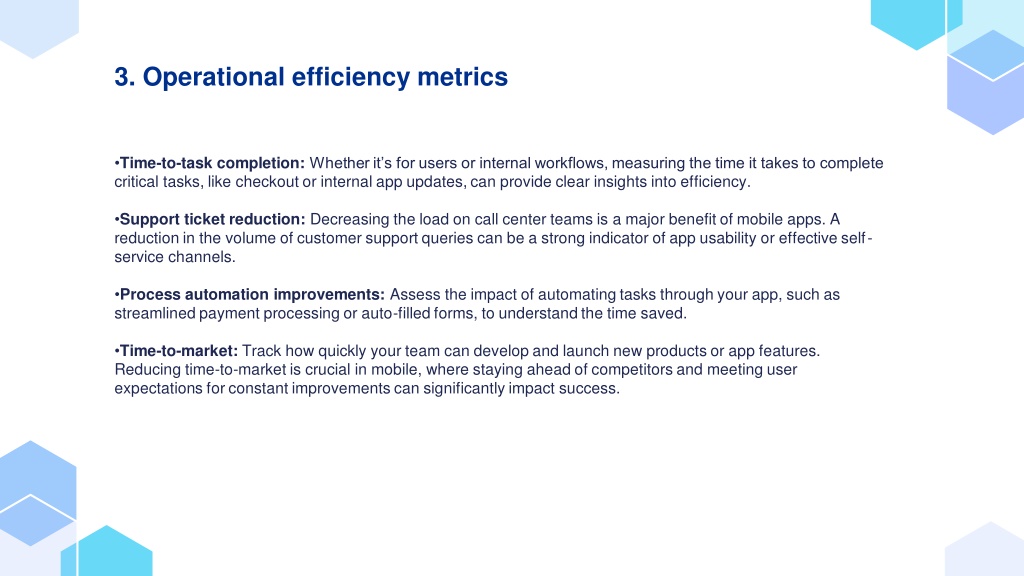 3. Operational efficiency metrics

•Time-to-task completion: Whether it's for users or internal workflows, measuring the time it takes to complete critical tasks, like checkout or internal app updates, can provide clear insights into efficiency.

•Support ticket reduction: Decreasing the load on call center teams is a major benefit of mobile apps. A reduction in the volume of customer support queries can be a strong indicator of app usability or effective self-service channels.

•Process automation improvements: Assess the impact of automating tasks through your app, such as streamlined payment processing or auto-filled forms, to understand the time saved.

•Time-to-market: Track how quickly your team can develop and launch new products or app features. Reducing time-to-market is crucial in mobile, where staying ahead of competitors and meeting user expectations for constant improvements can significantly impact success.